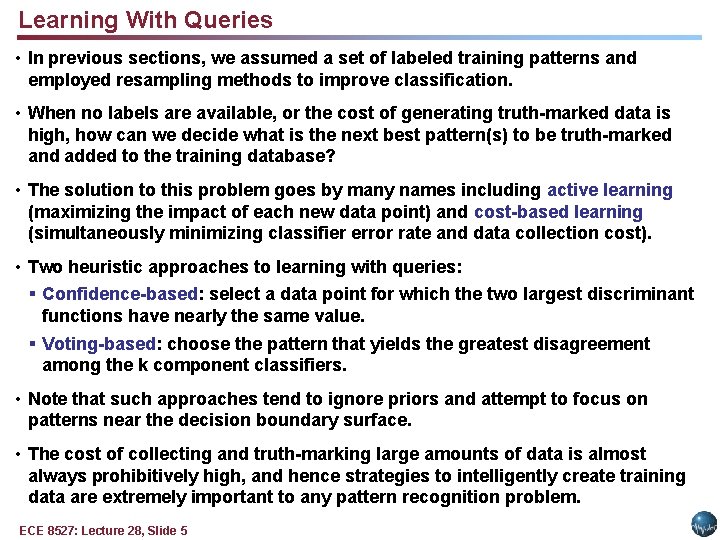 Learning With Queries

• In previous sections, we assumed a set of labeled training patterns and employed resampling methods to improve classification.

• When no labels are available, or the cost of generating truth-marked data is high, how can we decide what is the next best pattern(s) to be truth-marked and added to the training database?

• The solution to this problem goes by many names including active learning (maximizing the impact of each new data point) and cost-based learning (simultaneously minimizing classifier error rate and data collection cost).

• Two heuristic approaches to learning with queries:

▪ Confidence-based: select a data point for which the two largest discriminant functions have nearly the same value.

▪ Voting-based: choose the pattern that yields the greatest disagreement among the k component classifiers.

• Note that such approaches tend to ignore priors and attempt to focus on patterns near the decision boundary surface.

• The cost of collecting and truth-marking large amounts of data is almost always prohibitively high, and hence strategies to intelligently create training data are extremely important to any pattern recognition problem.

ECE 8527: Lecture 28, Slide 5